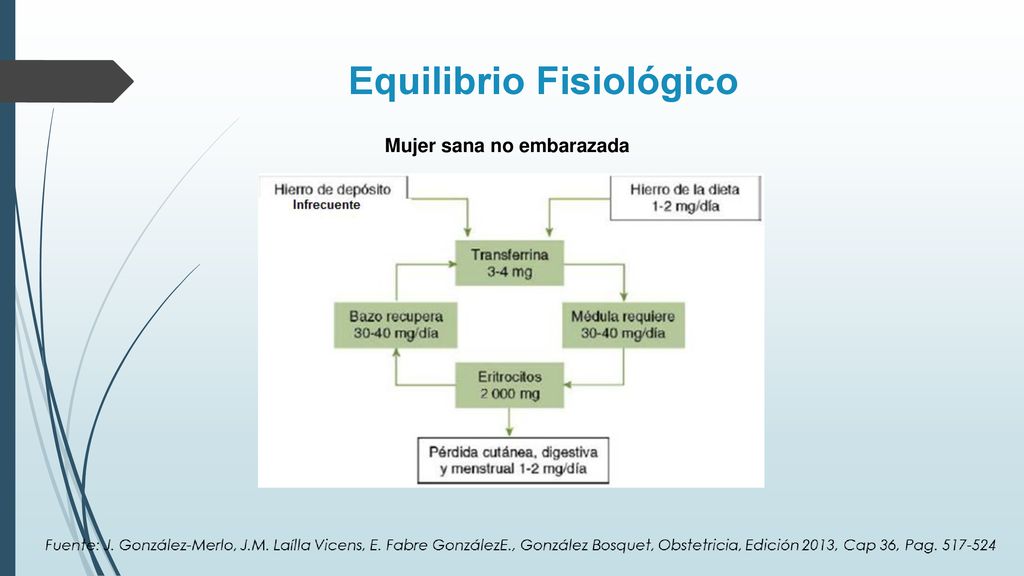 Equilibrio Fisiológico

Mujer sana no embarazada

Hierro de depósito
Infrecuente

Hierro de la dieta
1-2 mg/día

Transferrina
3-4 mg

Bazo recupera
30-40 mg/día

Médula requiere
30-40 mg/día

Eritrocitos
2 000 mg

Pérdida cutánea, digestiva
y menstrual 1-2 mg/día

Fuente: J. González-Merlo, J.M. Laílla Vicens, E. Fabre GonzálezE., González Bosquet, Obstetricia, Edición 2013, Cap 36, Pag. 517-524